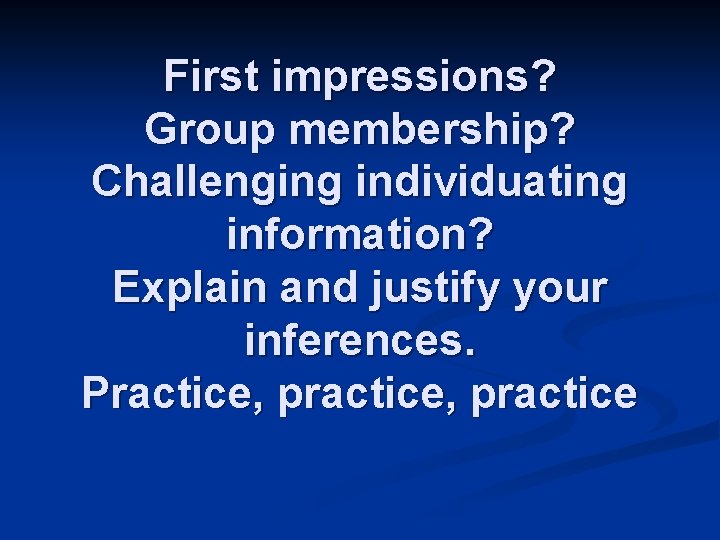 First impressions?
Group membership?
Challenging individuating information?
Explain and justify your inferences.
Practice, practice, practice